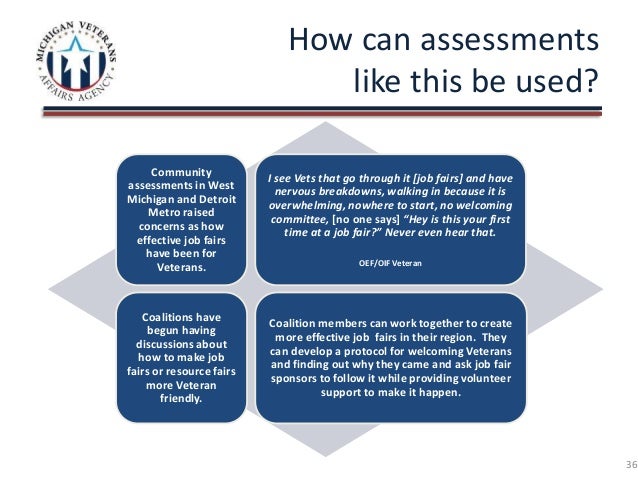 MICHIGAN VETERANS AFFAIRS AGENCY

How can assessments like this be used?

Community assessments in West Michigan and Detroit Metro raised concerns as how effective job fairs have been for Veterans.

I see Vets that go through it [job fairs] and have nervous breakdowns, walking in because it is overwhelming, nowhere to start, no welcoming committee, [no one says] "Hey is this your first time at a job fair?" Never even hear that.

OEF/OIF Veteran

Coalitions have begun having discussions about how to make job fairs or resource fairs more Veteran friendly.

Coalition members can work together to create more effective job fairs in their region. They can develop a protocol for welcoming Veterans and finding out why they came and ask job fair sponsors to follow it while providing volunteer support to make it happen.

36